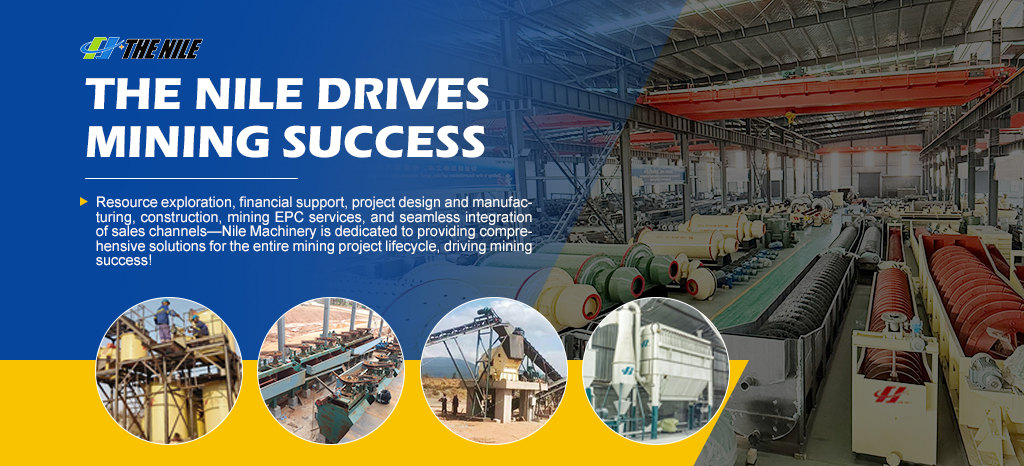 THE NILE

THE NILE DRIVES MINING SUCCESS

Resource exploration, financial support, project design and manufacturing, construction, mining EPC services, and seamless integration of sales channels—Nile Machinery is dedicated to providing comprehensive solutions for the entire mining project lifecycle, driving mining success!